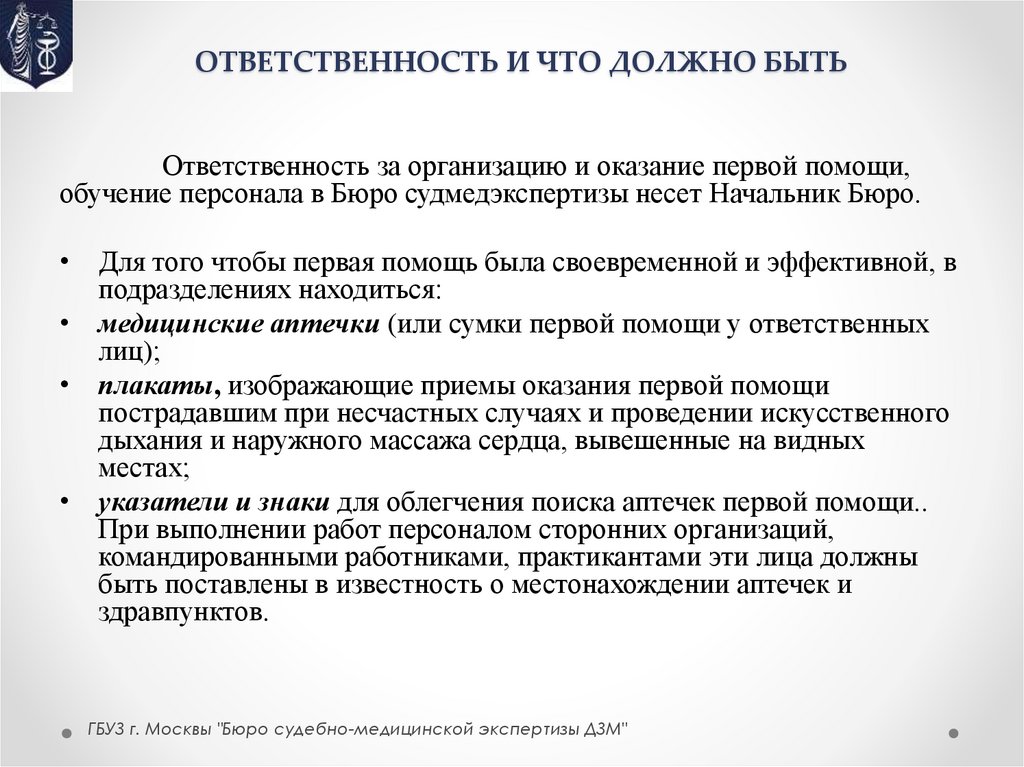 ОТВЕТСТВЕННОСТЬ И ЧТО ДОЛЖНО БЫТЬ

Ответственность за организацию и оказание первой помощи, обучение персонала в Бюро судмедэкспертизы несет Начальник Бюро.

• Для того чтобы первая помощь была своевременной и эффективной, в подразделениях находиться:
• медицинские аптечки (или сумки первой помощи у ответственных лиц);
• плакаты, изображающие приемы оказания первой помощи пострадавшим при несчастных случаях и проведении искусственного дыхания и наружного массажа сердца, вывешенные на видных местах;
• указатели и знаки для облегчения поиска аптечек первой помощи.. При выполнении работ персоналом сторонних организаций, командированными работниками, практикантами эти лица должны быть поставлены в известность о местонахождении аптечек и здравпунктов.

ГБУЗ г. Москвы "Бюро судебно-медицинской экспертизы ДЗМ"